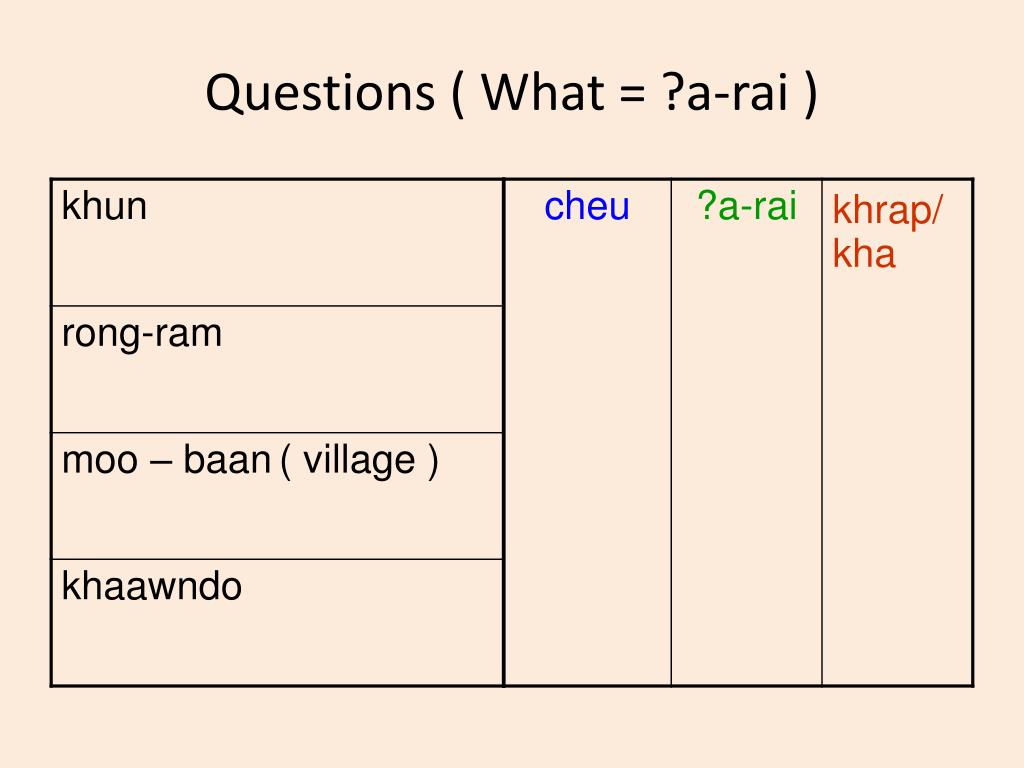 Questions ( What = ?a-rai )

| khun | cheu | ?a-rai | khrap/ kha |
|---|---|---|---|
| rong-ram | | | |
| moo – baan ( village ) | | | |
| khaawndo | | | |